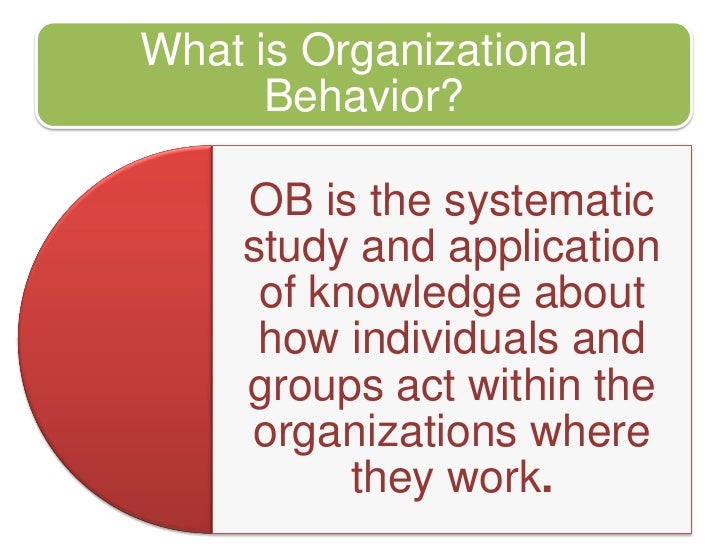 What is Organizational Behavior?

OB is the systematic study and application of knowledge about how individuals and groups act within the organizations where they work.